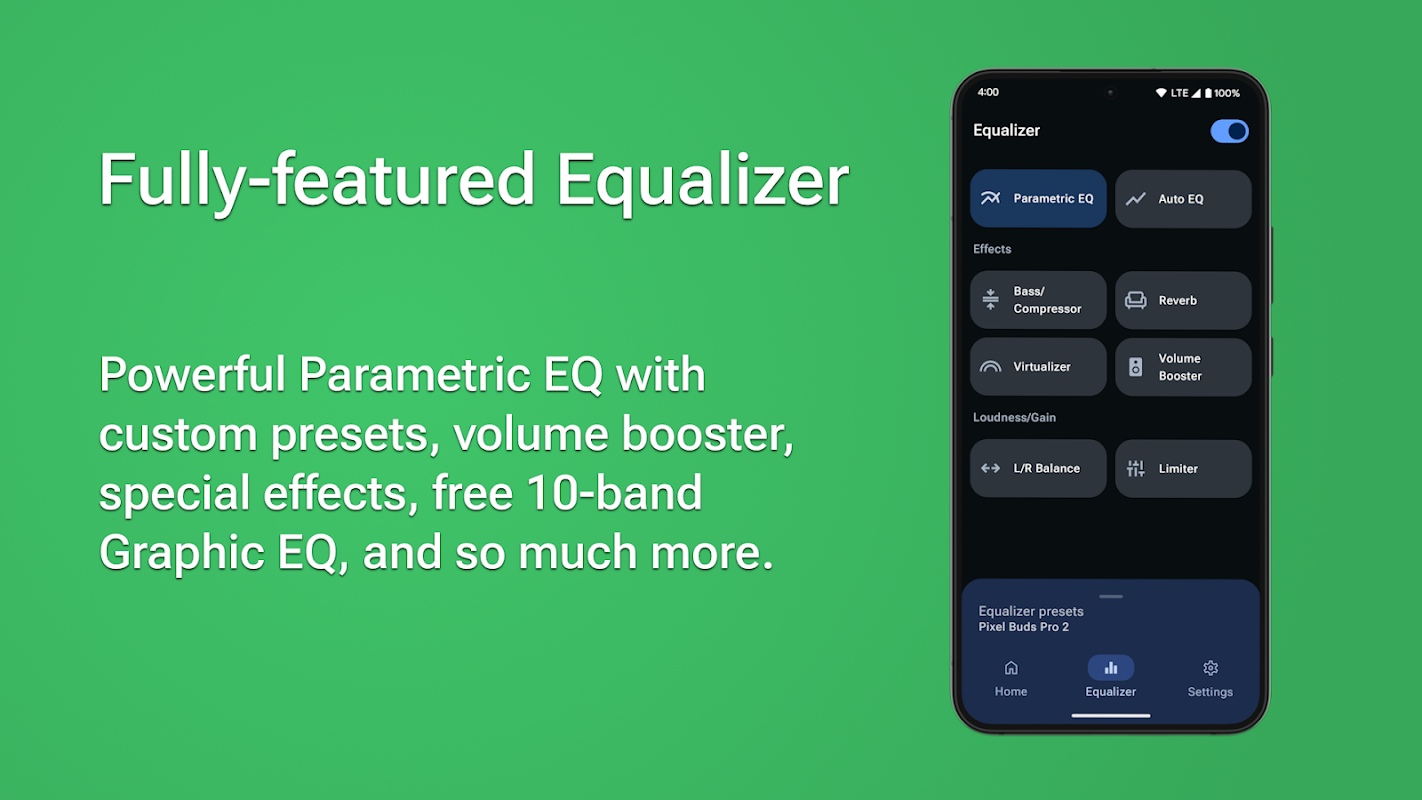 Fully-featured Equalizer

Powerful Parametric EQ with custom presets, volume booster, special effects, free 10-band Graphic EQ, and so much more.

4:00
LTE 100%

Equalizer

Parametric EQ
Auto EQ

Effects

Bass/ Compressor
Reverb
Virtualizer
Volume Booster

Loudness/Gain

L/R Balance
Limiter

Equalizer presets
Pixel Buds Pro 2

Home
Equalizer
Settings